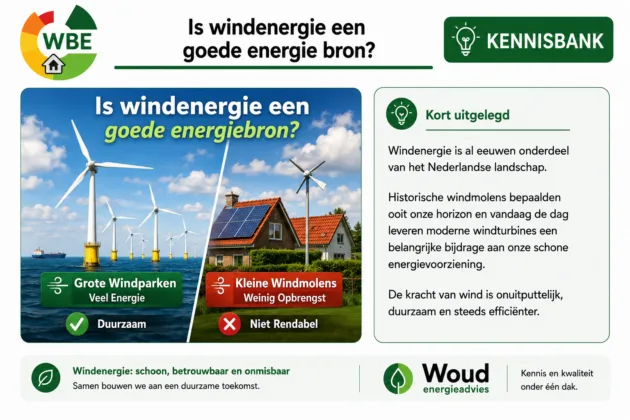 WBE

Is windenergie een goede energie bron?

KENNISBANK

Is windenergie een goede energiebron?

Grote Windparken
Veel Energie

Duurzaam

Kleine Windmolens
Weinig Opbrengst

Niet Rendabel

Kort uitgelegd

Windenergie is al eeuwen onderdeel van het Nederlandse landschap.

Historische windmolens bepaalden ooit onze horizon en vandaag de dag leveren moderne windturbines een belangrijke bijdrage aan onze schone energievoorziening.

De kracht van wind is onuitputtelijk, duurzaam en steeds efficiënter.

Windenergie: schoon, betrouwbaar en onmisbaar
Samen bouwen we aan een duurzame toekomst.

Woud
energieadvies

Kennis en kwaliteit onder één dak.